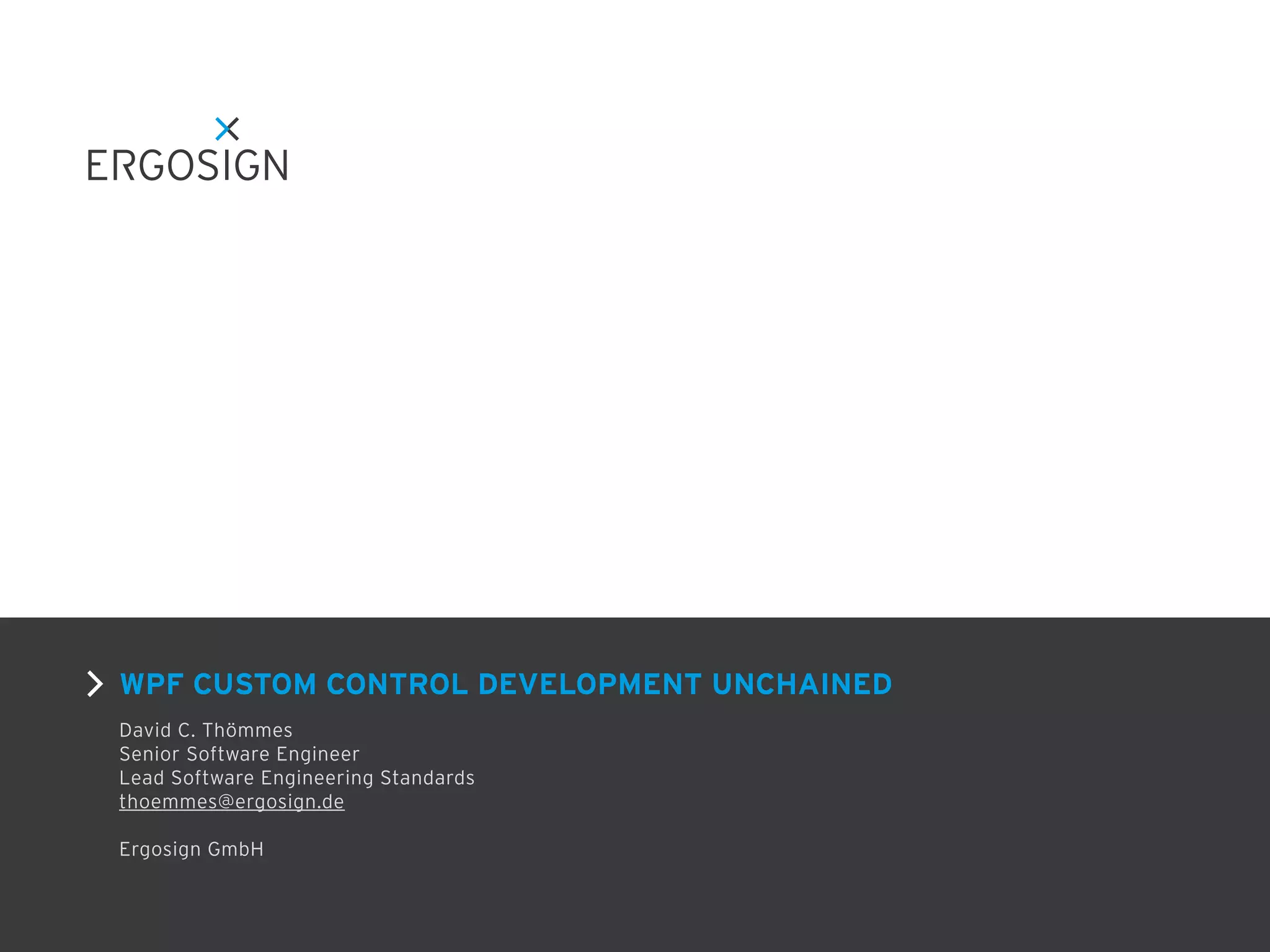 ERGOSIGN

WPF CUSTOM CONTROL DEVELOPMENT UNCHAINED

David C. Thömmes
Senior Software Engineer
Lead Software Engineering Standards
thoemmes@ergosign.de

Ergosign GmbH